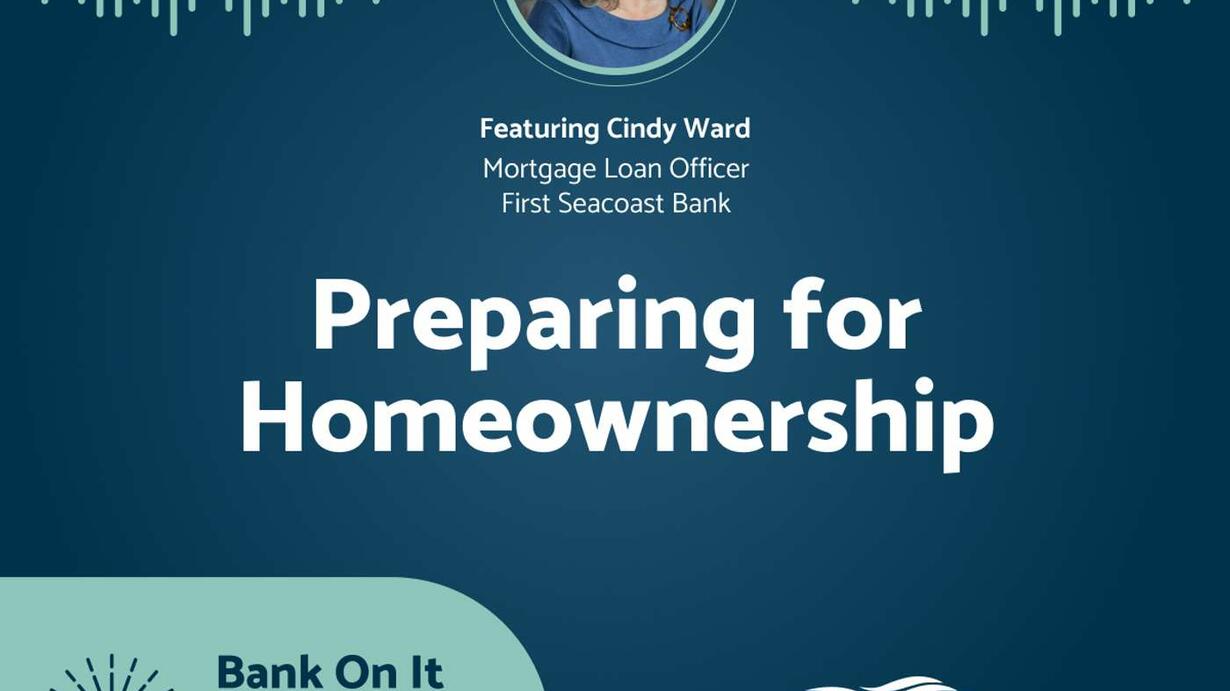 Featuring Cindy Ward
Mortgage Loan Officer
First Seacoast Bank

Preparing for Homeownership

Bank On It